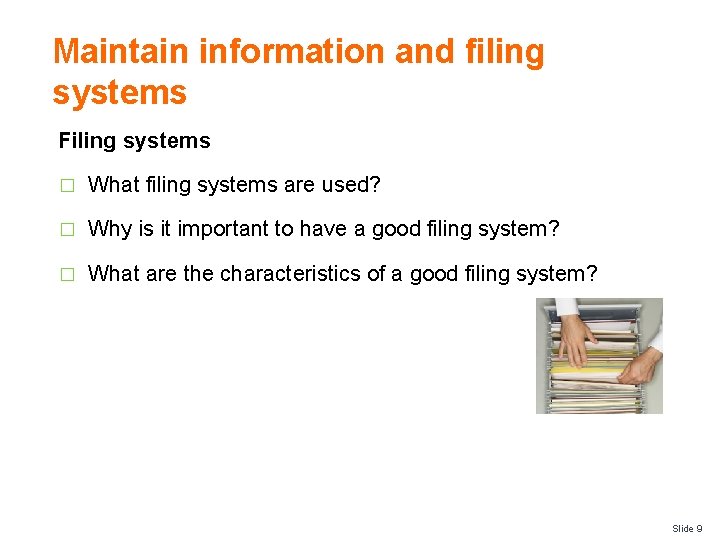 Maintain information and filing systems

Filing systems

□ What filing systems are used?

□ Why is it important to have a good filing system?

□ What are the characteristics of a good filing system?

Slide 9